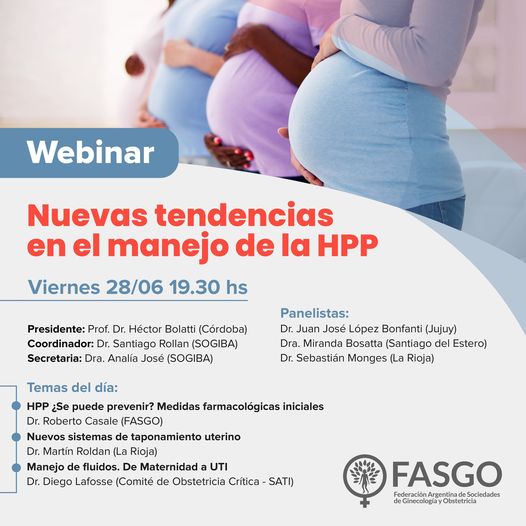 Webinar

Nuevas tendencias en el manejo de la HPP

Viernes 28/06 19.30 hs

Presidente: Prof. Dr. Héctor Bolatti (Córdoba)
Coordinador: Dr. Santiago Rollan (SOGIBA)
Secretaria: Dra. Analía José (SOGIBA)

Panelistas:
Dr. Juan José López Bonfanti (Jujuy)
Dra. Miranda Bosatta (Santiago del Estero)
Dr. Sebastián Monges (La Rioja)

Temas del día:
HPP ¿Se puede prevenir? Medidas farmacológicas iniciales
Dr. Roberto Casale (FASGO)
Nuevos sistemas de taponamiento uterino
Dr. Martín Roldan (La Rioja)
Manejo de fluidos. De Maternidad a UTI
Dr. Diego Lafosse (Comité de Obstetricia Crítica - SATI)

FASGO
Federación Argentina de Sociedades de Ginecología y Obstetricia